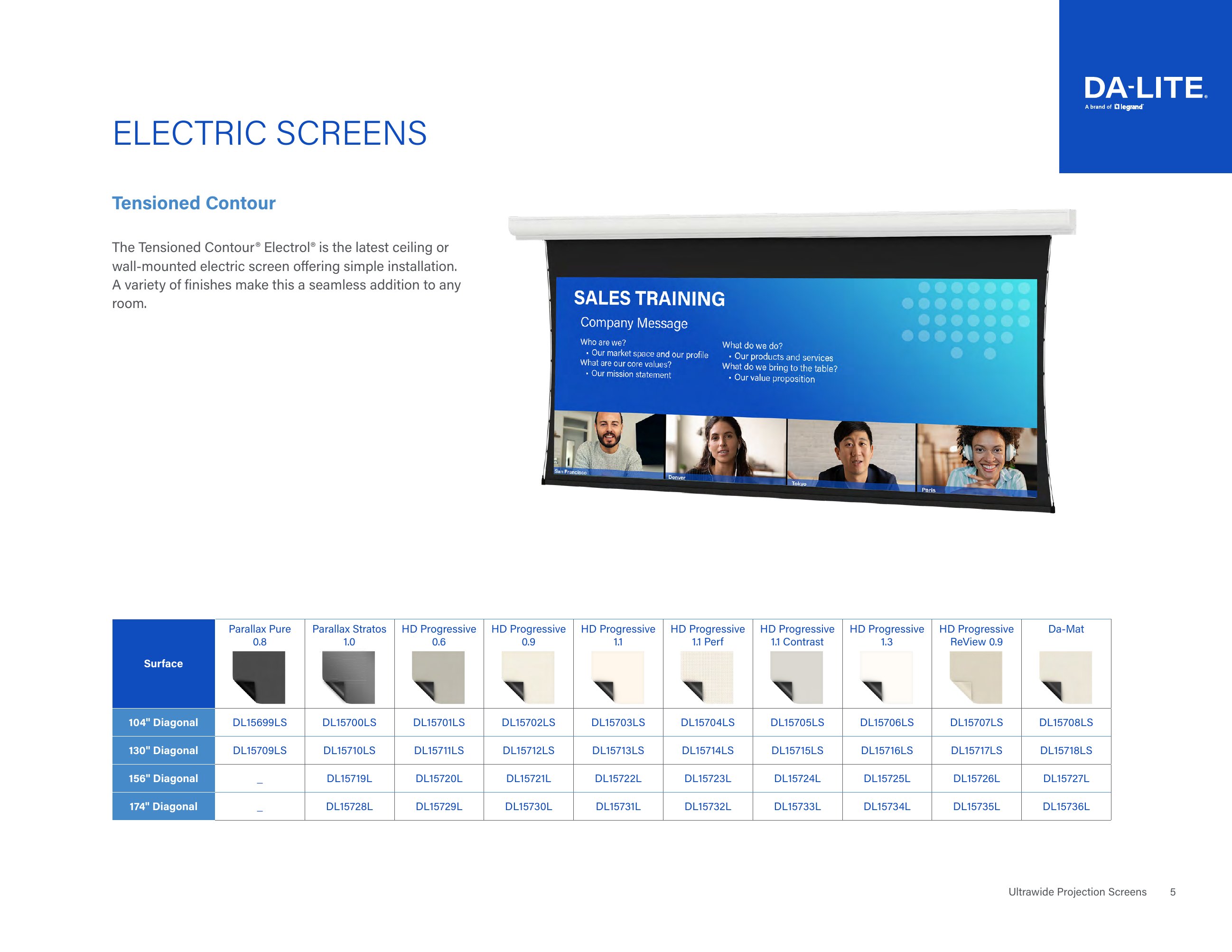 DA-LITE®
A brand of legrand

ELECTRIC SCREENS

Tensioned Contour

The Tensioned Contour® Electrol® is the latest ceiling or wall-mounted electric screen offering simple installation. A variety of finishes make this a seamless addition to any room.

SALES TRAINING
Company Message
Who are we?
• Our market space and our profile
What are our core values?
• Our mission statement
What do we do?
• Our products and services
What do we bring to the table?
• Our value proposition
San Francisco
Denver
Tokyo
Paris

| Surface | Parallax Pure 0.8 | Parallax Stratos 1.0 | HD Progressive 0.6 | HD Progressive 0.9 | HD Progressive 1.1 | HD Progressive 1.1 Perf | HD Progressive 1.1 Contrast | HD Progressive 1.3 | HD Progressive ReView 0.9 | Da-Mat |
|---|---|---|---|---|---|---|---|---|---|---|
| 104" Diagonal | DL15699LS | DL15700LS | DL15701LS | DL15702LS | DL15703LS | DL15704LS | DL15705LS | DL15706LS | DL15707LS | DL15708LS |
| 130" Diagonal | DL15709LS | DL15710LS | DL15711LS | DL15712LS | DL15713LS | DL15714LS | DL15715LS | DL15716LS | DL15717LS | DL15718LS |
| 156" Diagonal | _ | DL15719L | DL15720L | DL15721L | DL15722L | DL15723L | DL15724L | DL15725L | DL15726L | DL15727L |
| 174" Diagonal | _ | DL15728L | DL15729L | DL15730L | DL15731L | DL15732L | DL15733L | DL15734L | DL15735L | DL15736L |

Ultrawide Projection Screens 5